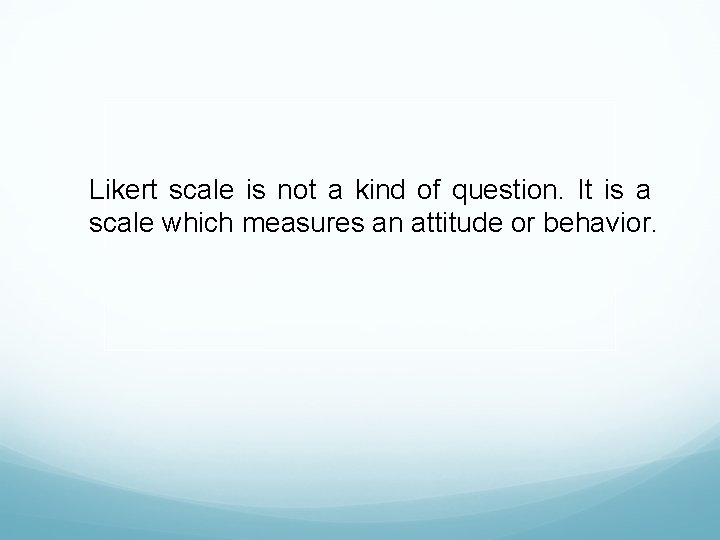 Likert scale is not a kind of question. It is a scale which measures an attitude or behavior.